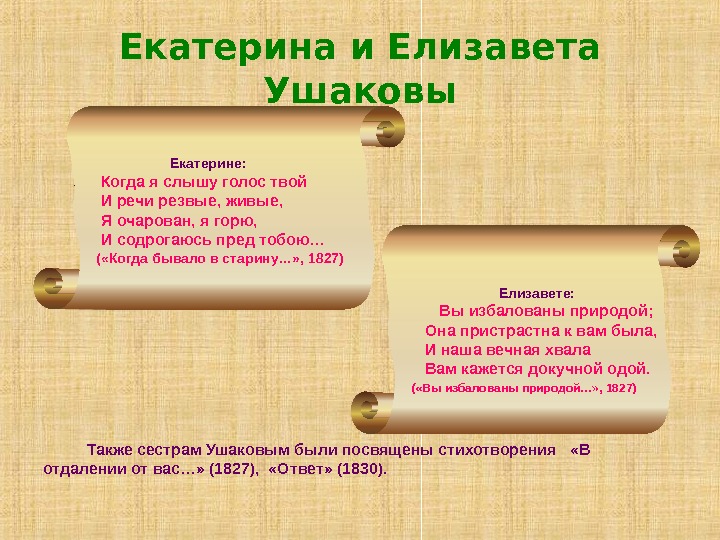 Екатерина и Елизавета Ушаковы

Екатерине:
Когда я слышу голос твой
И речи резвые, живые,
Я очарован, я горю,
И содрогаюсь пред тобою…
(«Когда бывало в старину…», 1827)

Елизавете:
Вы избалованы природой;
Она пристрастна к вам была,
И наша вечная хвала
Вам кажется докучной одой.
(«Вы избалованы природой…», 1827)

Также сестрам Ушаковым были посвящены стихотворения «В отдалении от вас…» (1827), «Ответ» (1830).